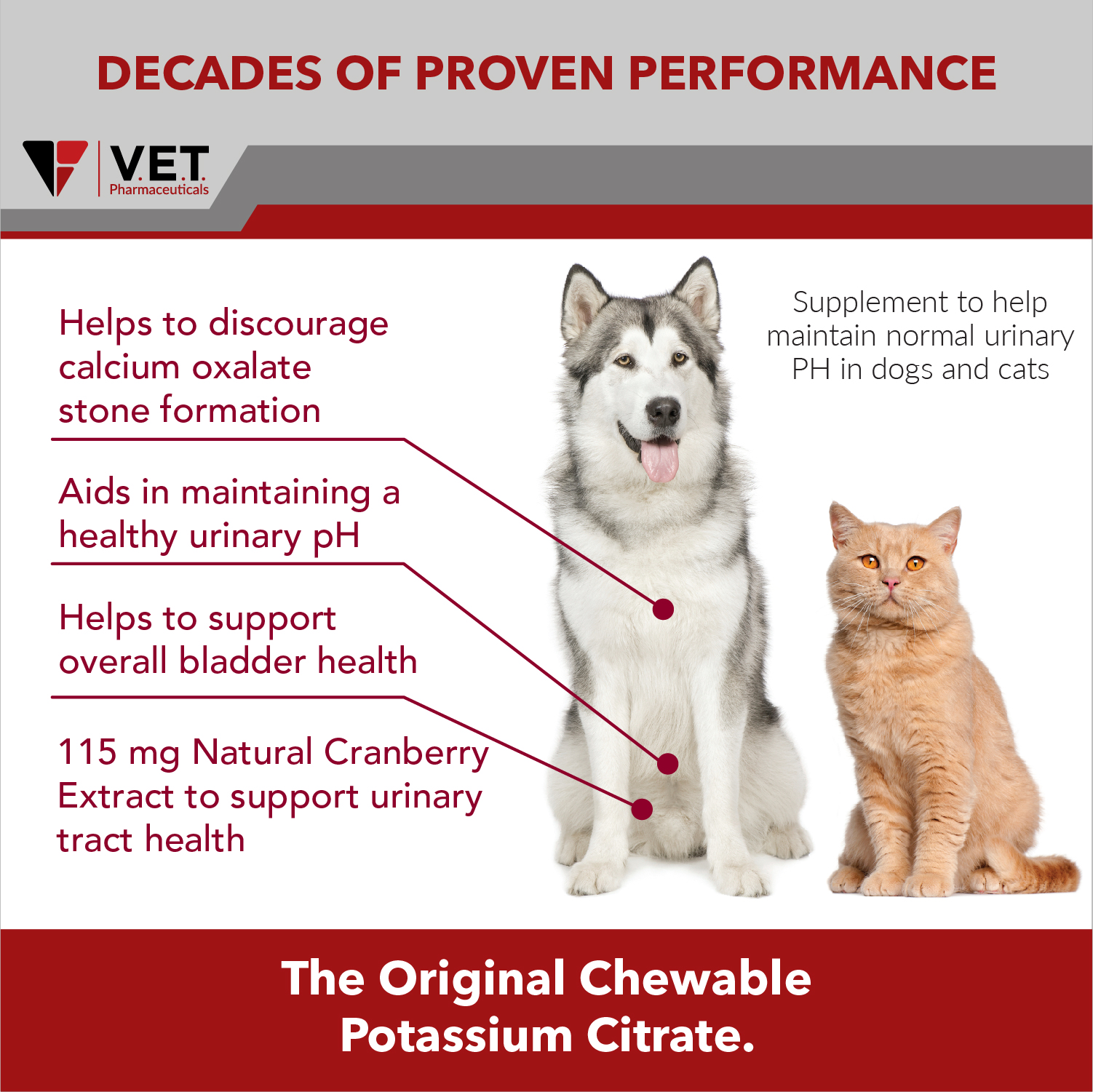 DECADES OF PROVEN PERFORMANCE

V.E.T. Pharmaceuticals

Helps to discourage calcium oxalate stone formation

Aids in maintaining a healthy urinary pH

Helps to support overall bladder health

115 mg Natural Cranberry Extract to support urinary tract health

Supplement to help maintain normal urinary PH in dogs and cats

The Original Chewable Potassium Citrate.